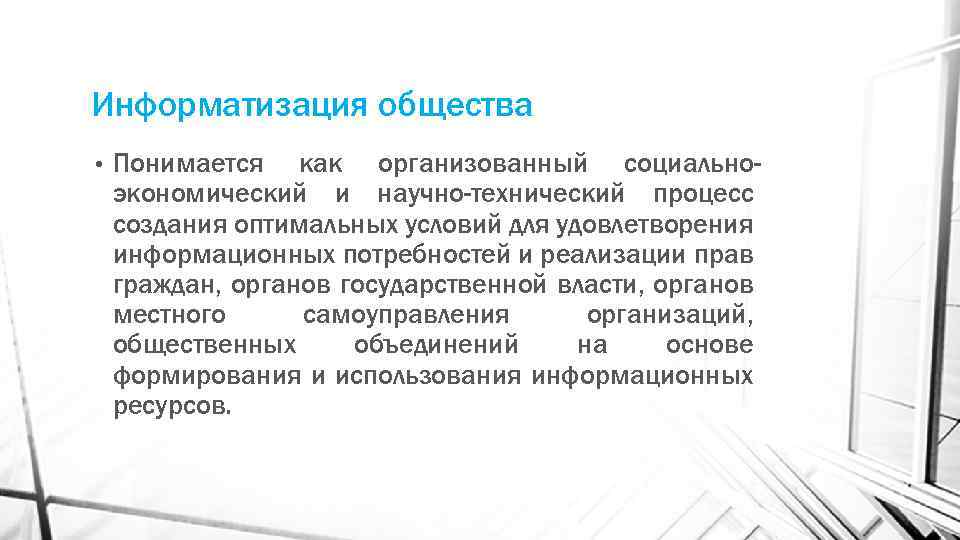 Информатизация общества

• Понимается как организованный социально-экономический и научно-технический процесс создания оптимальных условий для удовлетворения информационных потребностей и реализации прав граждан, органов государственной власти, органов местного самоуправления организаций, общественных объединений на основе формирования и использования информационных ресурсов.